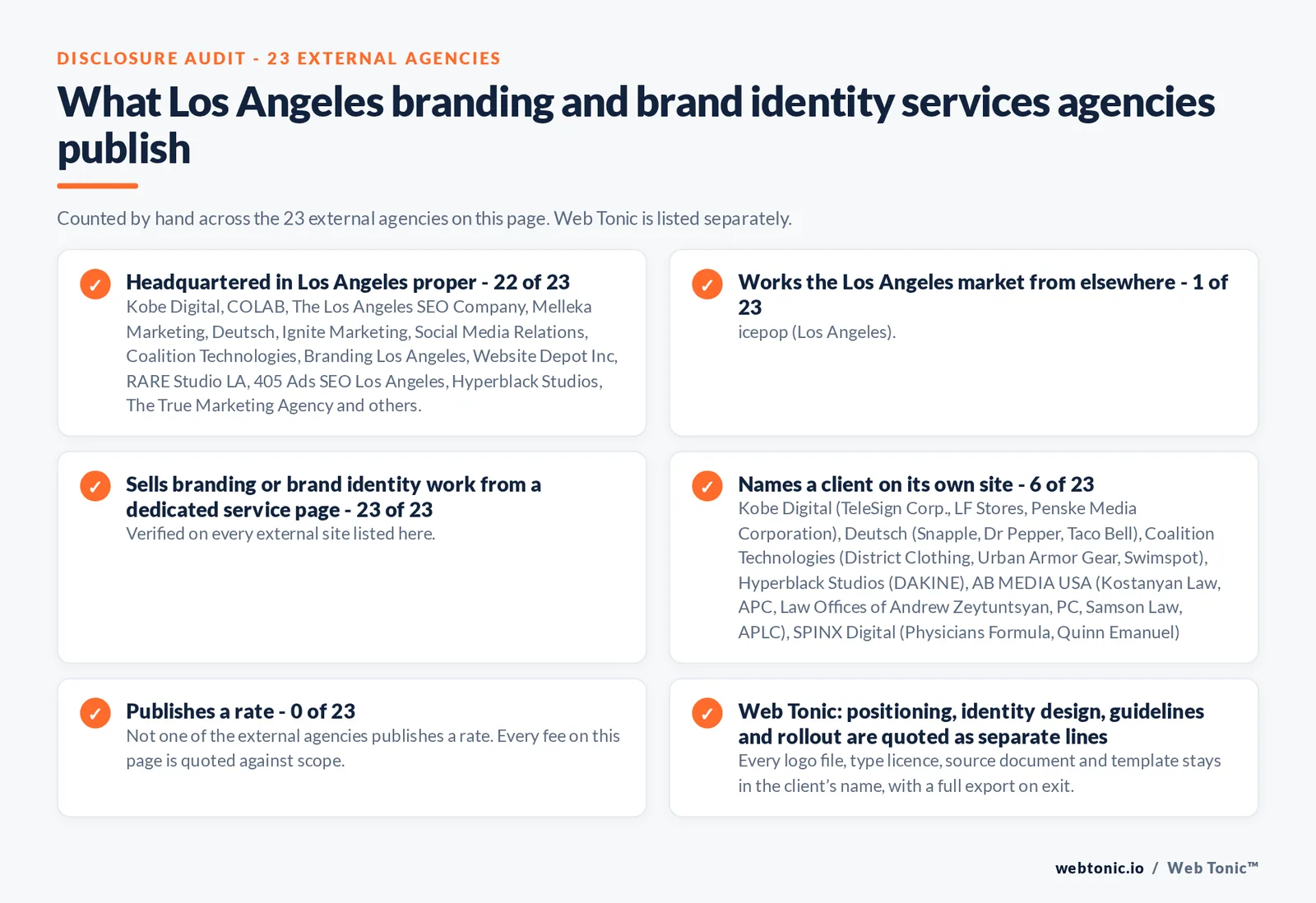 DISCLOSURE AUDIT - 23 EXTERNAL AGENCIES

What Los Angeles branding and brand identity services agencies publish

Counted by hand across the 23 external agencies on this page. Web Tonic is listed separately.

✓ Headquartered in Los Angeles proper - 22 of 23
Kobe Digital, COLAB, The Los Angeles SEO Company, Melleka Marketing, Deutsch, Ignite Marketing, Social Media Relations, Coalition Technologies, Branding Los Angeles, Website Depot Inc, RARE Studio LA, 405 Ads SEO Los Angeles, Hyperblack Studios, The True Marketing Agency and others.

✓ Works the Los Angeles market from elsewhere - 1 of 23
icepop (Los Angeles).

✓ Sells branding or brand identity work from a dedicated service page - 23 of 23
Verified on every external site listed here.

✓ Names a client on its own site - 6 of 23
Kobe Digital (TeleSign Corp., LF Stores, Penske Media Corporation), Deutsch (Snapple, Dr Pepper, Taco Bell), Coalition Technologies (District Clothing, Urban Armor Gear, Swimspot), Hyperblack Studios (DAKINE), AB MEDIA USA (Kostanyan Law, APC, Law Offices of Andrew Zeytuntsyan, PC, Samson Law, APLC), SPINX Digital (Physicians Formula, Quinn Emanuel)

✓ Publishes a rate - 0 of 23
Not one of the external agencies publishes a rate. Every fee on this page is quoted against scope.

✓ Web Tonic: positioning, identity design, guidelines and rollout are quoted as separate lines
Every logo file, type licence, source document and template stays in the client's name, with a full export on exit.

webtonic.io / Web Tonic™